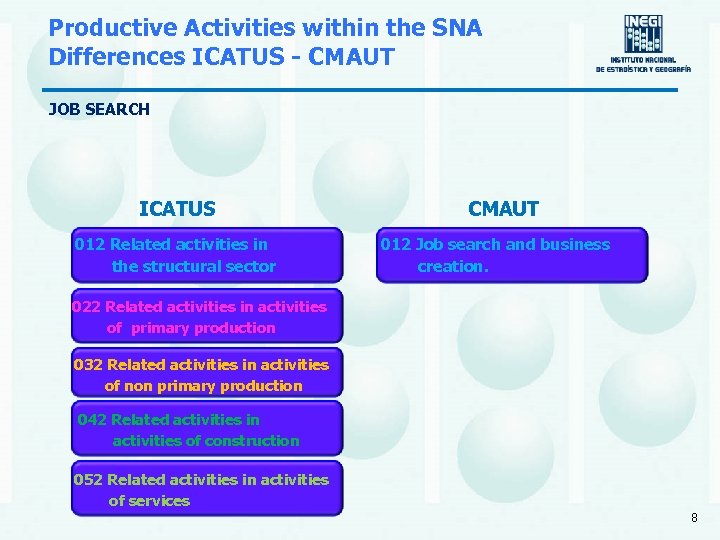 Productive Activities within the SNA
Differences ICATUS - CMAUT

INEGI
INSTITUTO NACIONAL DE ESTADÍSTICA Y GEOGRAFÍA

JOB SEARCH

ICATUS

012 Related activities in the structural sector

022 Related activities in activities of primary production

032 Related activities in activities of non primary production

042 Related activities in activities of construction

052 Related activities in activities of services

CMAUT

012 Job search and business creation.

8